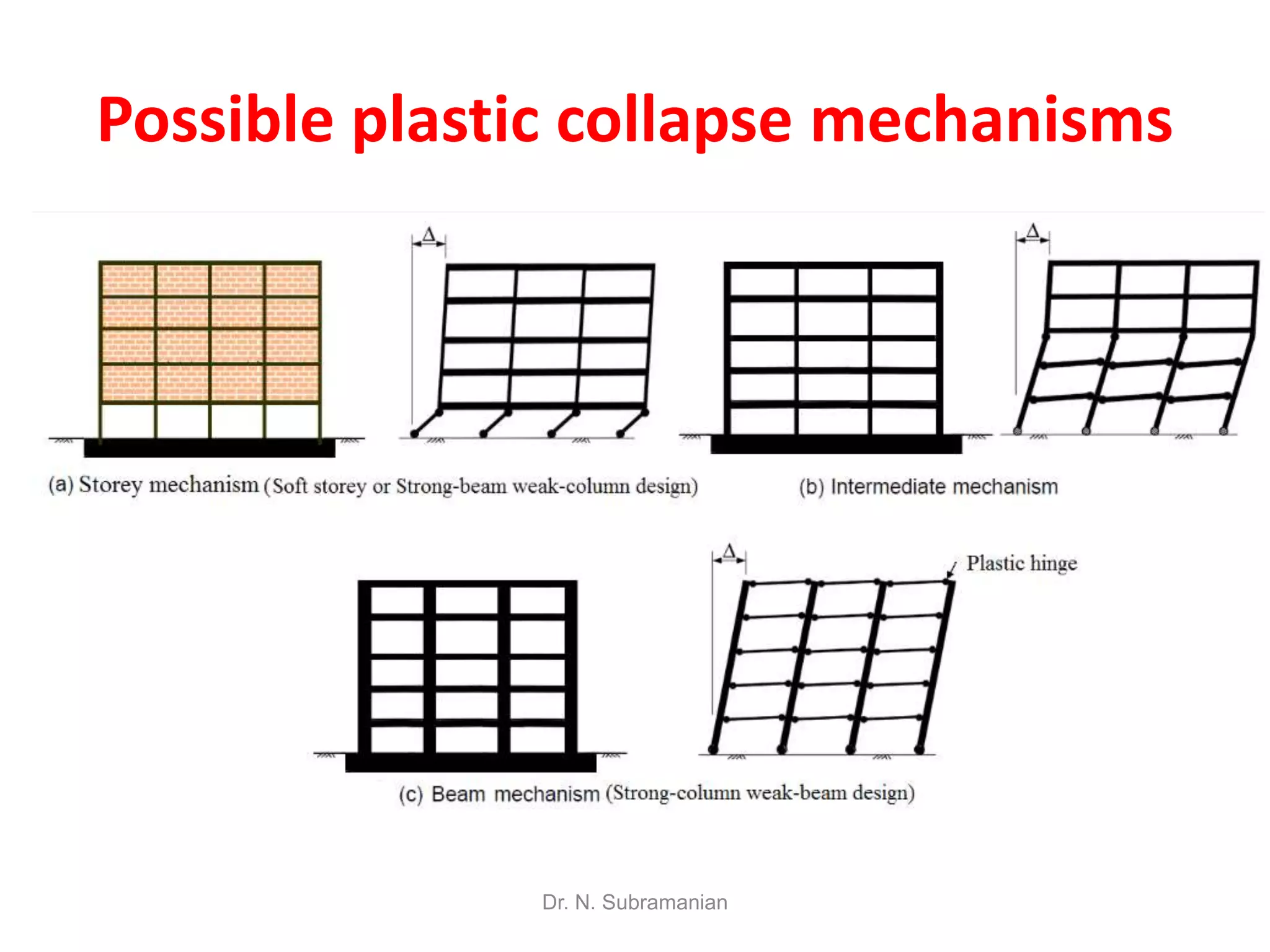 Possible plastic collapse mechanisms

$\Delta$

$\Delta$

(a) Storey mechanism (Soft storey or Strong-beam weak-column design)

(b) Intermediate mechanism

$\Delta$

Plastic hinge

(c) Beam mechanism (Strong-column weak-beam design)

Dr. N. Subramanian